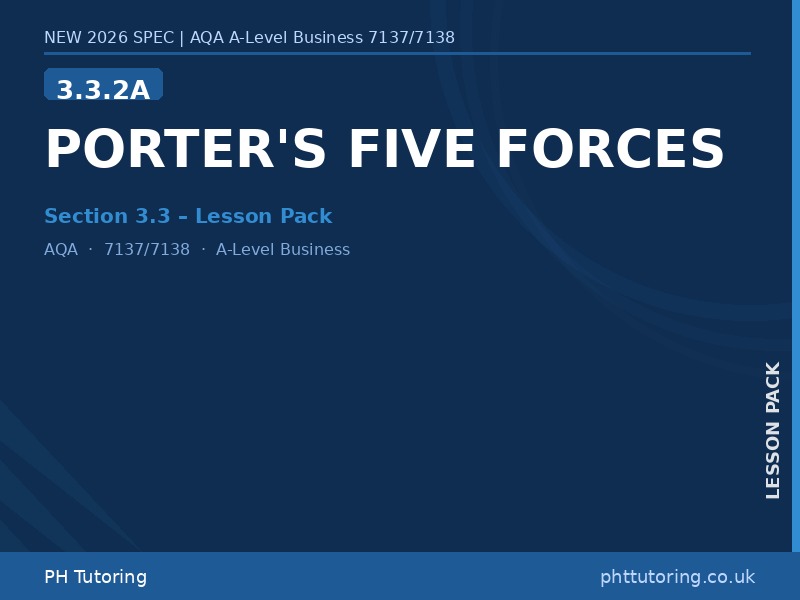 NEW 2026 SPEC | AQA A-Level Business 7137/7138

3.3.2A

PORTER'S FIVE FORCES

Section 3.3 – Lesson Pack

AQA · 7137/7138 · A-Level Business

LESSON PACK

PH Tutoring

phttutoring.co.uk